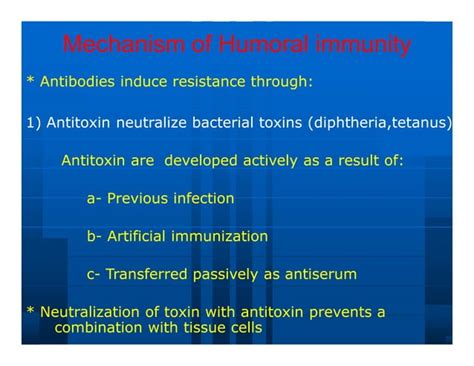 Mechanism of Humoral immunity

* Antibodies induce resistance through:

1) Antitoxin neutralize bacterial toxins (diphtheria,tetanus)

Antitoxin are developed actively as a result of:

a- Previous infection

b- Artificial immunization

c- Transferred passively as antiserum

* Neutralization of toxin with antitoxin prevents a combination with tissue cells